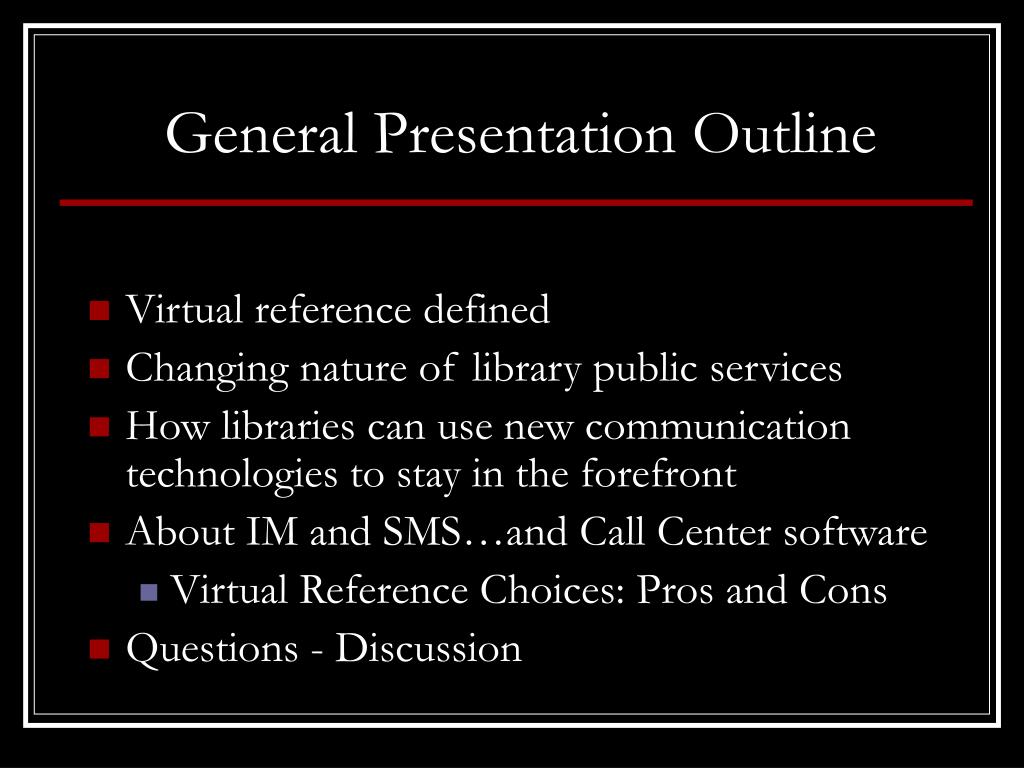 General Presentation Outline

- Virtual reference defined
- Changing nature of library public services
- How libraries can use new communication technologies to stay in the forefront
- About IM and SMS…and Call Center software
  - Virtual Reference Choices: Pros and Cons
- Questions - Discussion